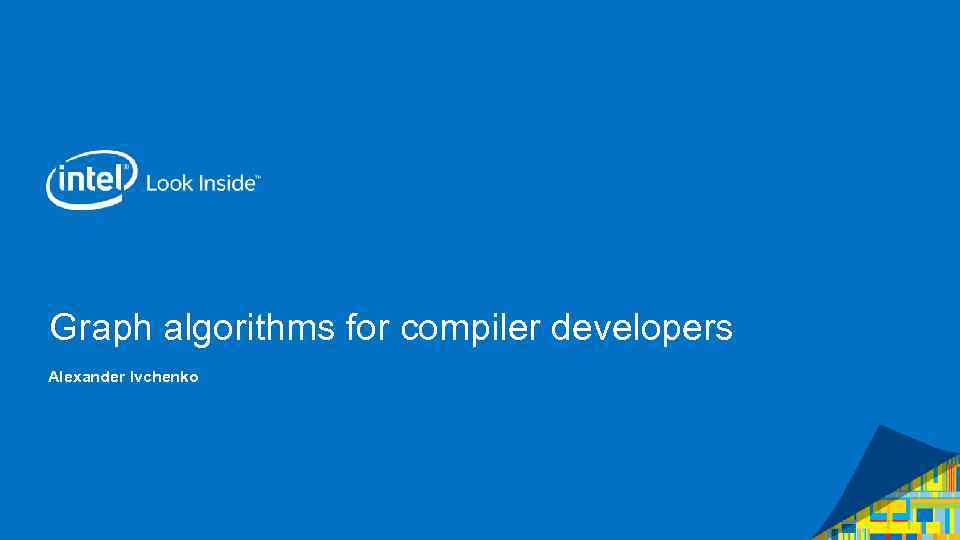 intel® Look Inside™

Graph algorithms for compiler developers

Alexander Ivchenko